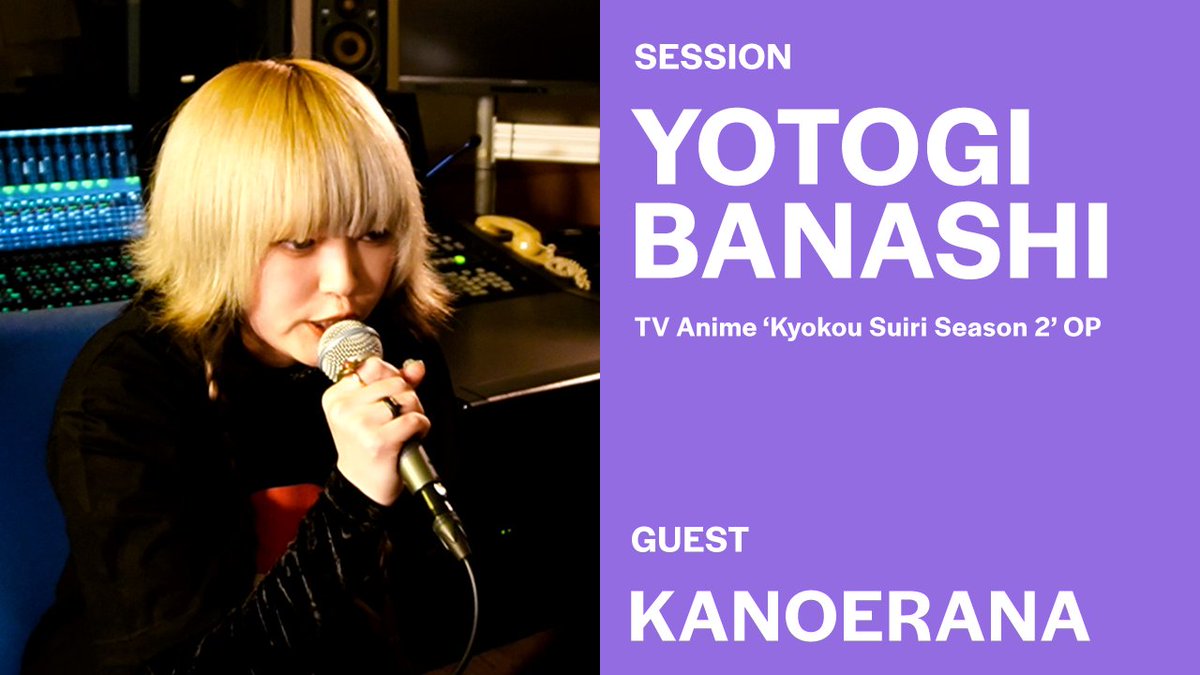 SESSION

YOTOGI BANASHI

TV Anime ‘Kyokou Suiri Season 2’ OP

GUEST

KANOERANA